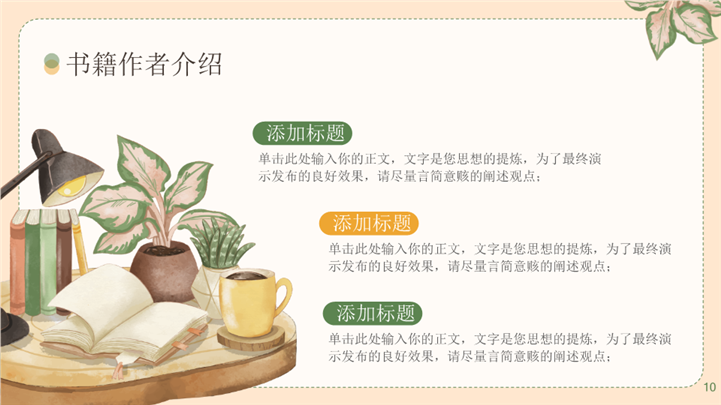 书籍作者介绍

添加标题

单击此处输入你的正文，文字是您思想的提炼，为了最终演示发布的良好效果，请尽量言简意赅的阐述观点；

添加标题

单击此处输入你的正文，文字是您思想的提炼，为了最终演示发布的良好效果，请尽量言简意赅的阐述观点；

添加标题

单击此处输入你的正文，文字是您思想的提炼，为了最终演示发布的良好效果，请尽量言简意赅的阐述观点；

10